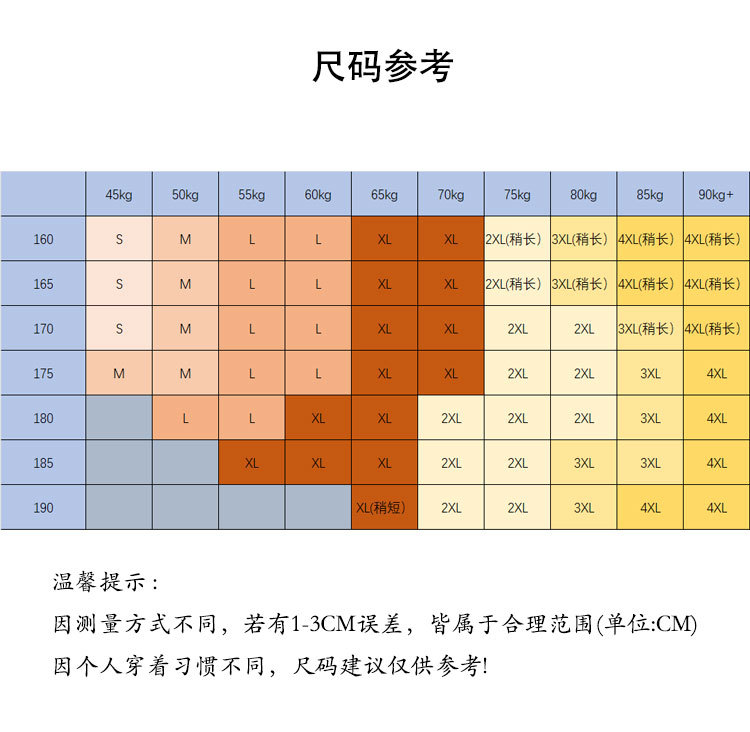 尺码参考

| | 45kg | 50kg | 55kg | 60kg | 65kg | 70kg | 75kg | 80kg | 85kg | 90kg+ |
|---|---|---|---|---|---|---|---|---|---|---|
| 160 | S | M | L | L | XL | XL | 2XL(稍长) | 3XL(稍长) | 4XL(稍长) | 4XL(稍长) |
| 165 | S | M | L | L | XL | XL | 2XL(稍长) | 3XL(稍长) | 4XL(稍长) | 4XL(稍长) |
| 170 | S | M | L | L | XL | XL | 2XL | 2XL | 3XL(稍长) | 4XL(稍长) |
| 175 | M | M | L | L | XL | XL | 2XL | 2XL | 3XL | 4XL |
| 180 | | L | L | XL | XL | 2XL | 2XL | 2XL | 3XL | 4XL |
| 185 | | | XL | XL | XL | 2XL | 2XL | 3XL | 3XL | 4XL |
| 190 | | | | | XL(稍短) | 2XL | 2XL | 3XL | 4XL | 4XL |

温馨提示：

因测量方式不同，若有1-3CM误差，皆属于合理范围(单位:CM)

因个人穿着习惯不同，尺码建议仅供参考!